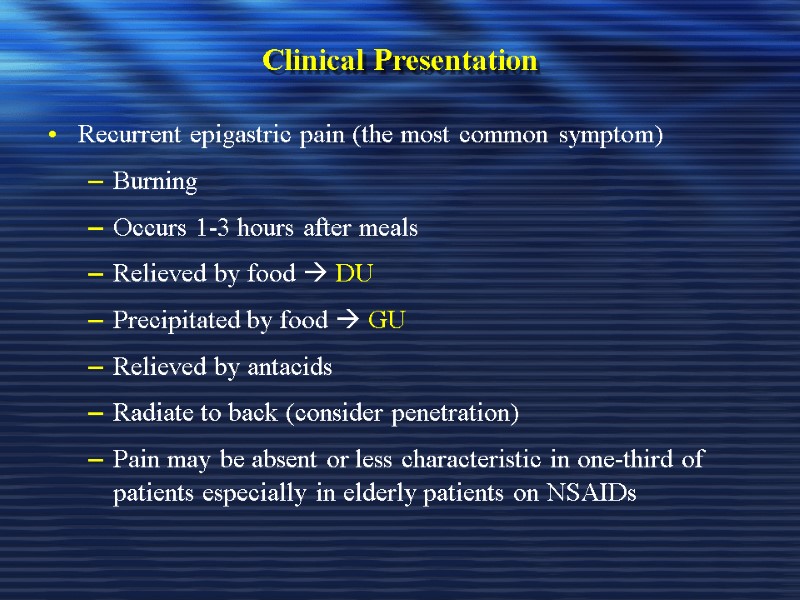 Clinical Presentation

• Recurrent epigastric pain (the most common symptom)

– Burning

– Occurs 1-3 hours after meals

– Relieved by food → DU

– Precipitated by food → GU

– Relieved by antacids

– Radiate to back (consider penetration)

– Pain may be absent or less characteristic in one-third of patients especially in elderly patients on NSAIDs